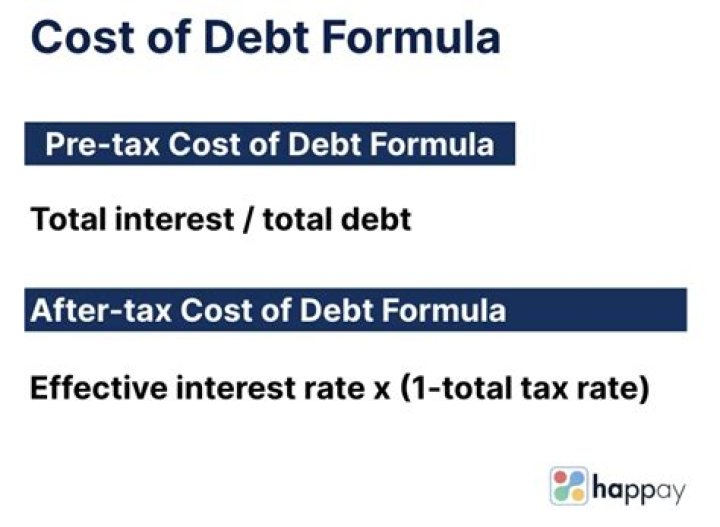 Cost of Debt Formula

Pre-tax Cost of Debt Formula

Total interest / total debt

After-tax Cost of Debt Formula

Effective interest rate x (1-total tax rate)

happay